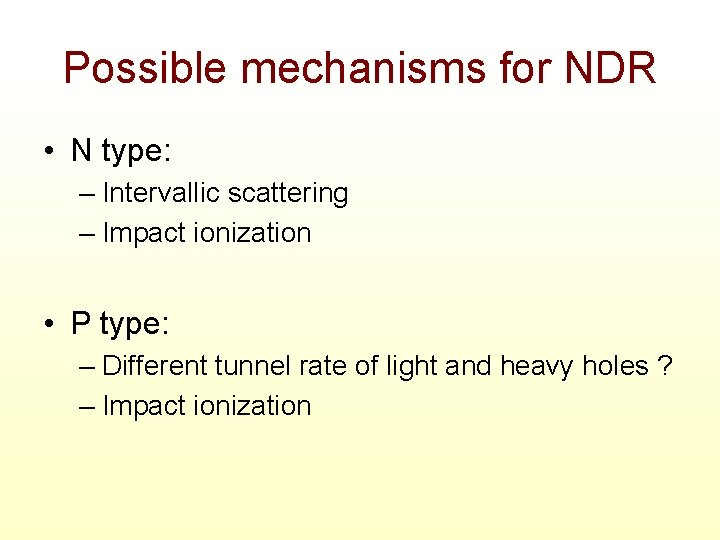 Possible mechanisms for NDR

• N type:
– Intervallic scattering
– Impact ionization

• P type:
– Different tunnel rate of light and heavy holes ?
– Impact ionization